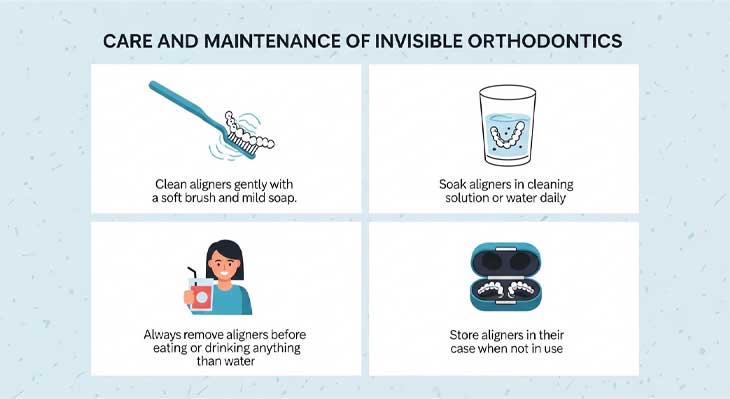 CARE AND MAINTENANCE OF INVISIBLE ORTHODONTICS

Clean aligners gently with a soft brush and mild soap.

Soak aligners in cleaning solution or water daily

Always remove aligners before eating or drinking anything than water

Store aligners in their case when not in use